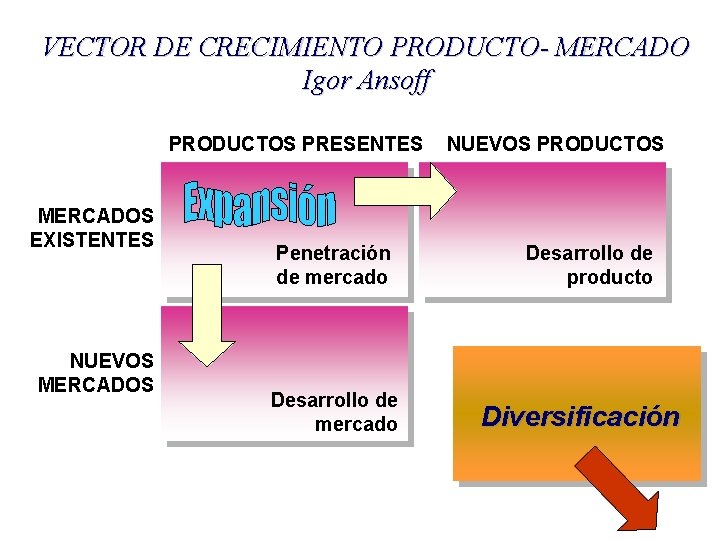 VECTOR DE CRECIMIENTO PRODUCTO- MERCADO
Igor Ansoff

PRODUCTOS PRESENTES

NUEVOS PRODUCTOS

MERCADOS EXISTENTES

Expansión

Penetración de mercado

Desarrollo de producto

NUEVOS MERCADOS

Desarrollo de mercado

Diversificación